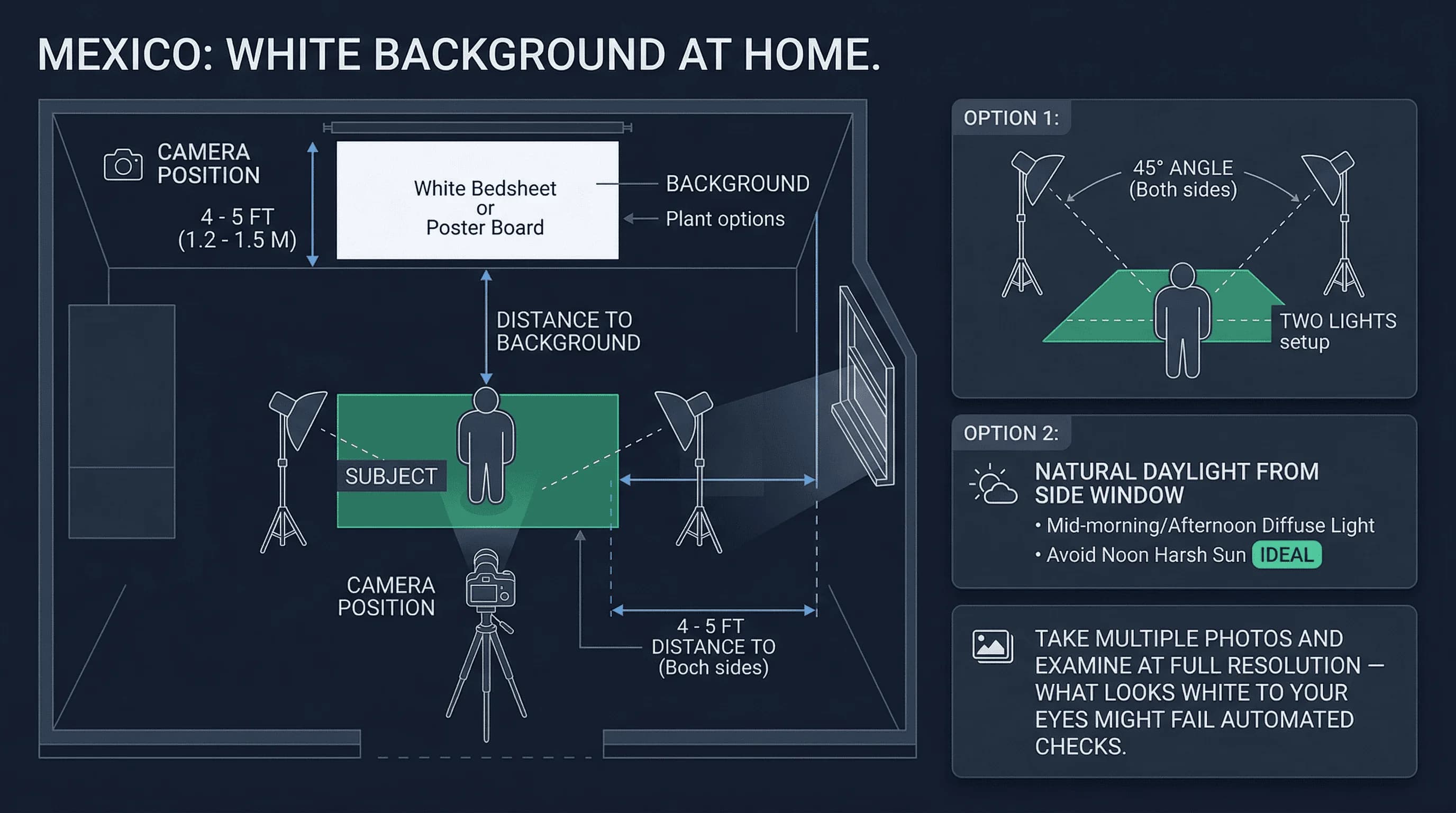 MEXICO: WHITE BACKGROUND AT HOME.

CAMERA POSITION

4 - 5 FT
(1.2 - 1.5 M)

White Bedsheet
or
Poster Board

BACKGROUND

Plant options

DISTANCE TO BACKGROUND

SUBJECT

CAMERA POSITION

4 - 5 FT
DISTANCE TO
(Boch sides)

OPTION 1:

45° ANGLE
(Both sides)

TWO LIGHTS setup

OPTION 2:

NATURAL DAYLIGHT FROM SIDE WINDOW

• Mid-morning/Afternoon Diffuse Light
• Avoid Noon Harsh Sun IDEAL

TAKE MULTIPLE PHOTOS AND EXAMINE AT FULL RESOLUTION — WHAT LOOKS WHITE TO YOUR EYES MIGHT FAIL AUTOMATED CHECKS.